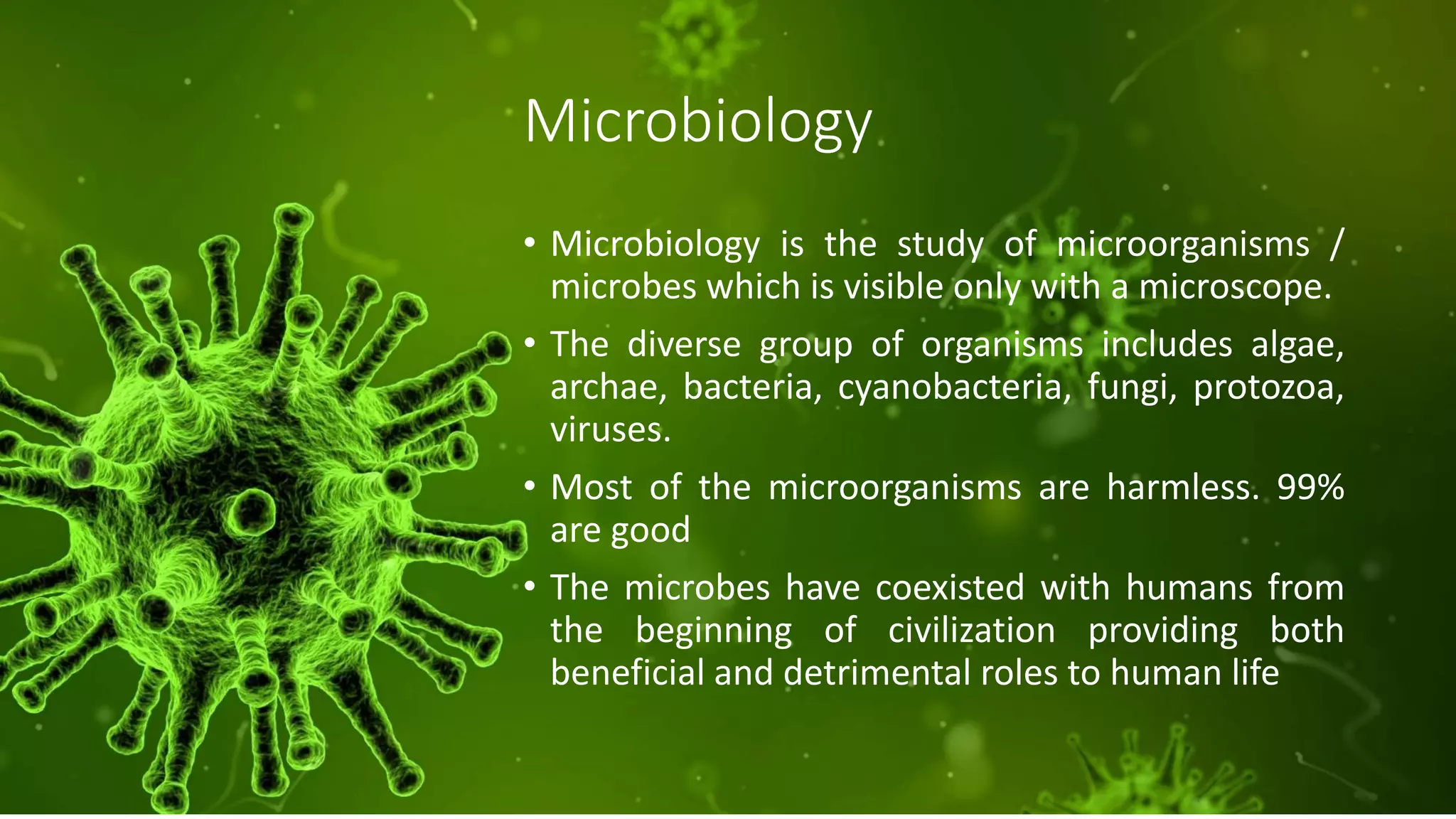 Microbiology

• Microbiology is the study of microorganisms / microbes which is visible only with a microscope.

• The diverse group of organisms includes algae, archae, bacteria, cyanobacteria, fungi, protozoa, viruses.

• Most of the microorganisms are harmless. 99% are good

• The microbes have coexisted with humans from the beginning of civilization providing both beneficial and detrimental roles to human life